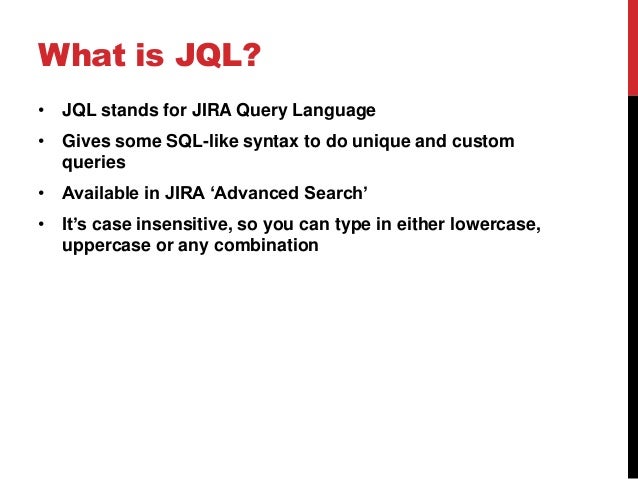 What is JQL?

• JQL stands for JIRA Query Language

• Gives some SQL-like syntax to do unique and custom queries

• Available in JIRA ‘Advanced Search’

• It’s case insensitive, so you can type in either lowercase, uppercase or any combination